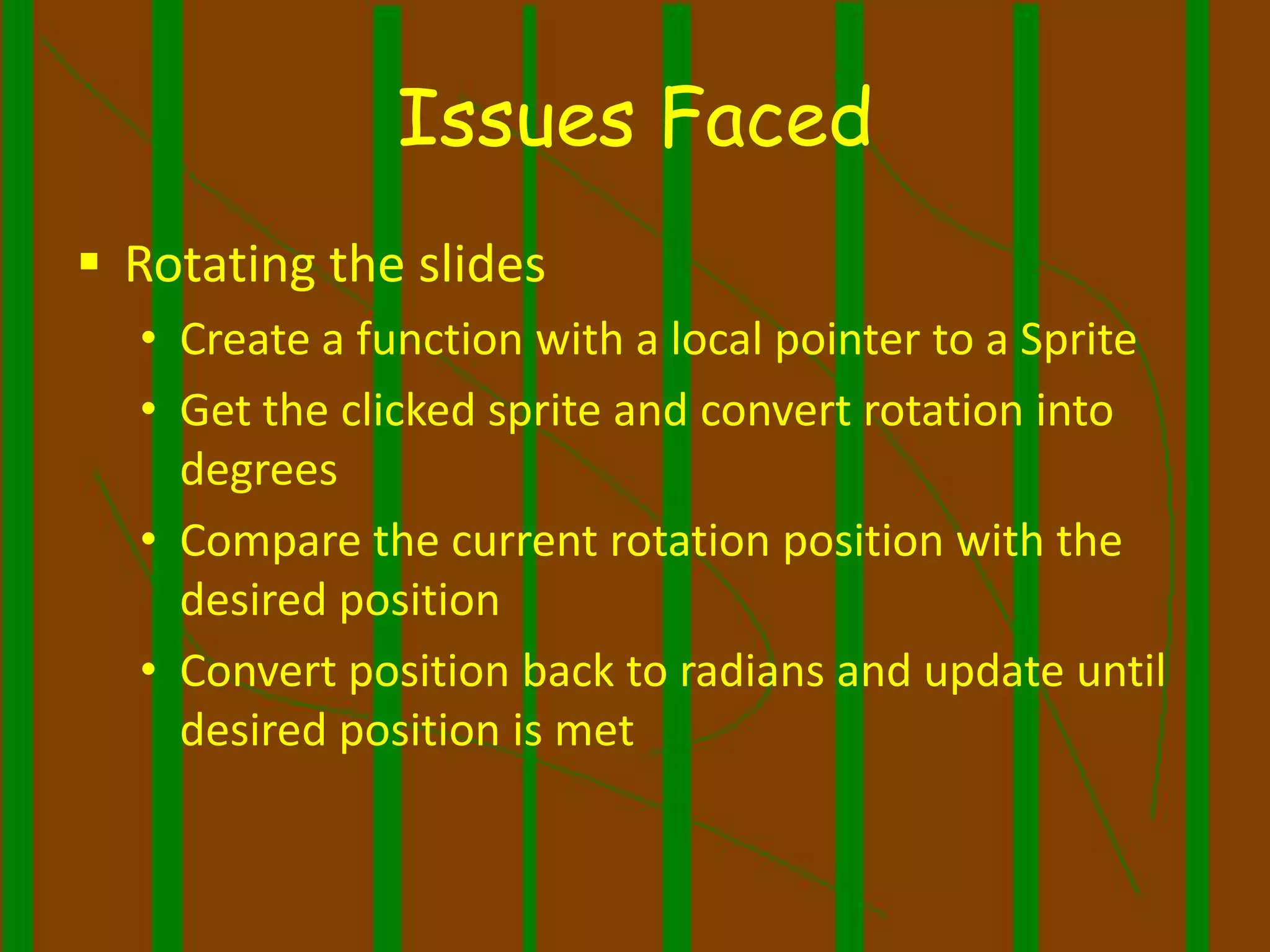 Issues Faced

▪ Rotating the slides

• Create a function with a local pointer to a Sprite

• Get the clicked sprite and convert rotation into degrees

• Compare the current rotation position with the desired position

• Convert position back to radians and update until desired position is met